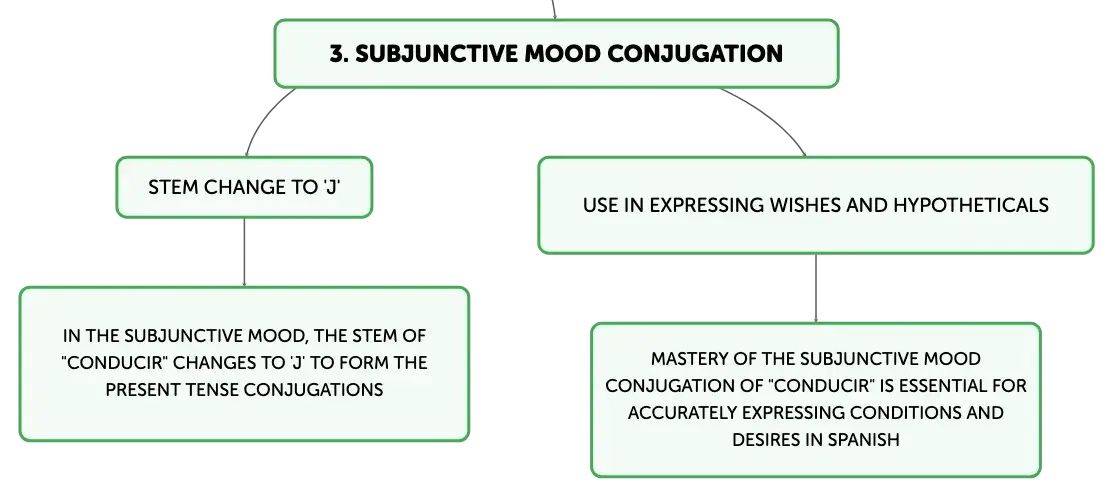 3. SUBJUNCTIVE MOOD CONJUGATION

STEM CHANGE TO 'J'

IN THE SUBJUNCTIVE MOOD, THE STEM OF "CONDUCIR" CHANGES TO 'J' TO FORM THE PRESENT TENSE CONJUGATIONS

USE IN EXPRESSING WISHES AND HYPOTHETICALS

MASTERY OF THE SUBJUNCTIVE MOOD CONJUGATION OF "CONDUCIR" IS ESSENTIAL FOR ACCURATELY EXPRESSING CONDITIONS AND DESIRES IN SPANISH